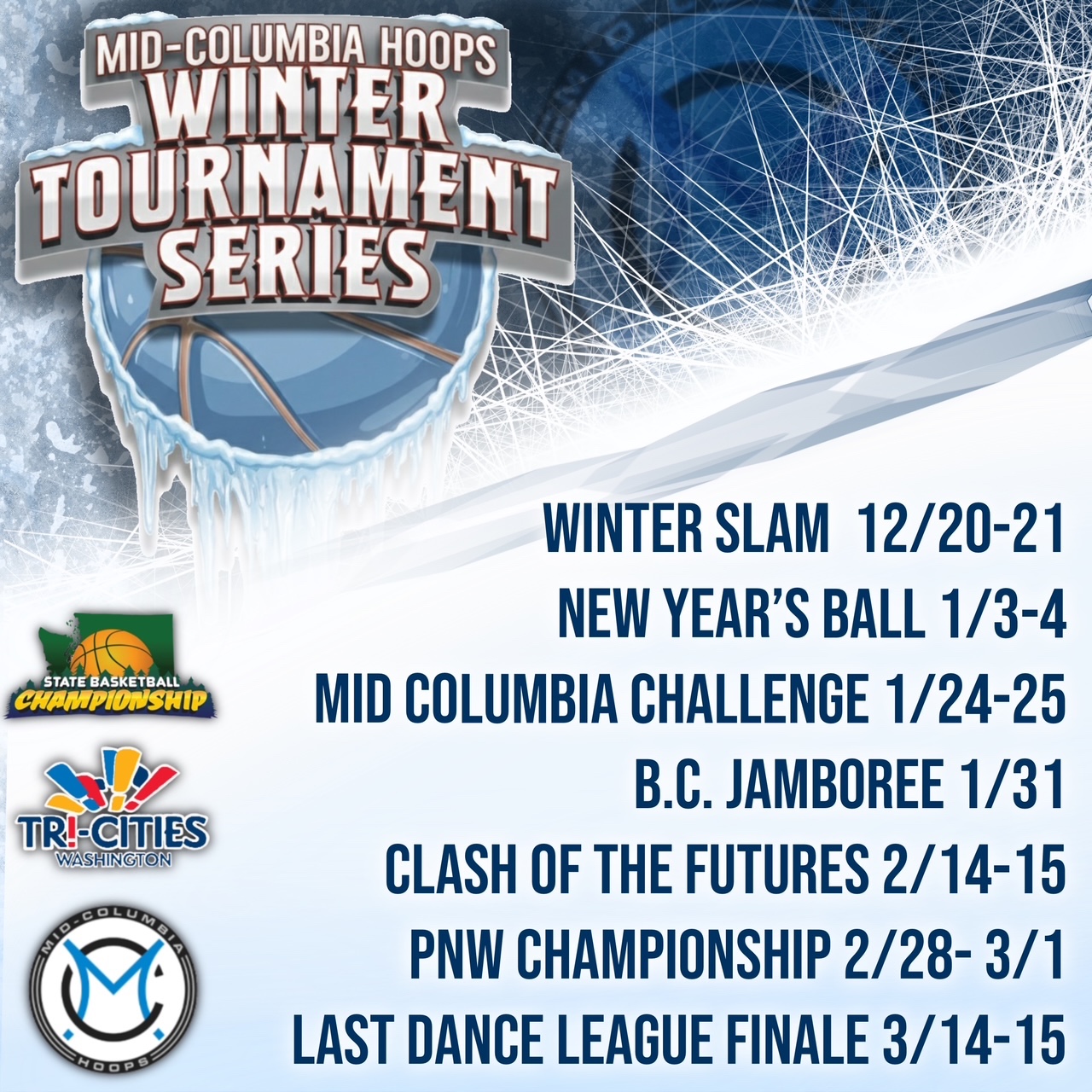 MID-COLUMBIA HOOPS WINTER TOURNAMENT SERIES

WINTER SLAM 12/20-21
NEW YEAR'S BALL 1/3-4
MID COLUMBIA CHALLENGE 1/24-25
B.C. JAMBOREE 1/31
CLASH OF THE FUTURES 2/14-15
PNW CHAMPIONSHIP 2/28- 3/1
LAST DANCE LEAGUE FINALE 3/14-15

STATE BASKETBALL CHAMPIONSHIP

TRI-CITIES WASHINGTON

MID-COLUMBIA HOOPS